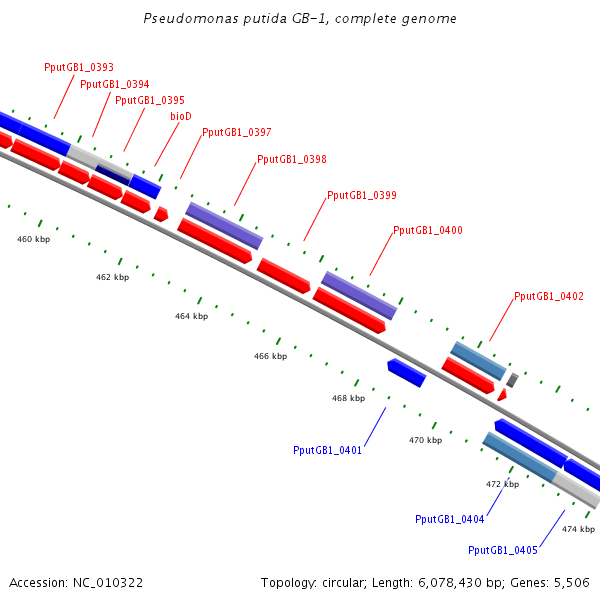 Pseudomonas putida GB-1, complete genome

PputGB1_0393
PputGB1_0394
PputGB1_0395
bioD
PputGB1_0397
PputGB1_0398
PputGB1_0399
PputGB1_0400
PputGB1_0402

460 kbp
462 kbp
464 kbp
466 kbp
468 kbp
470 kbp
472 kbp
474 kbp

PputGB1_0401
PputGB1_0404
PputGB1_0405

Accession: NC_010322

Topology: circular; Length: 6,078,430 bp; Genes: 5,506